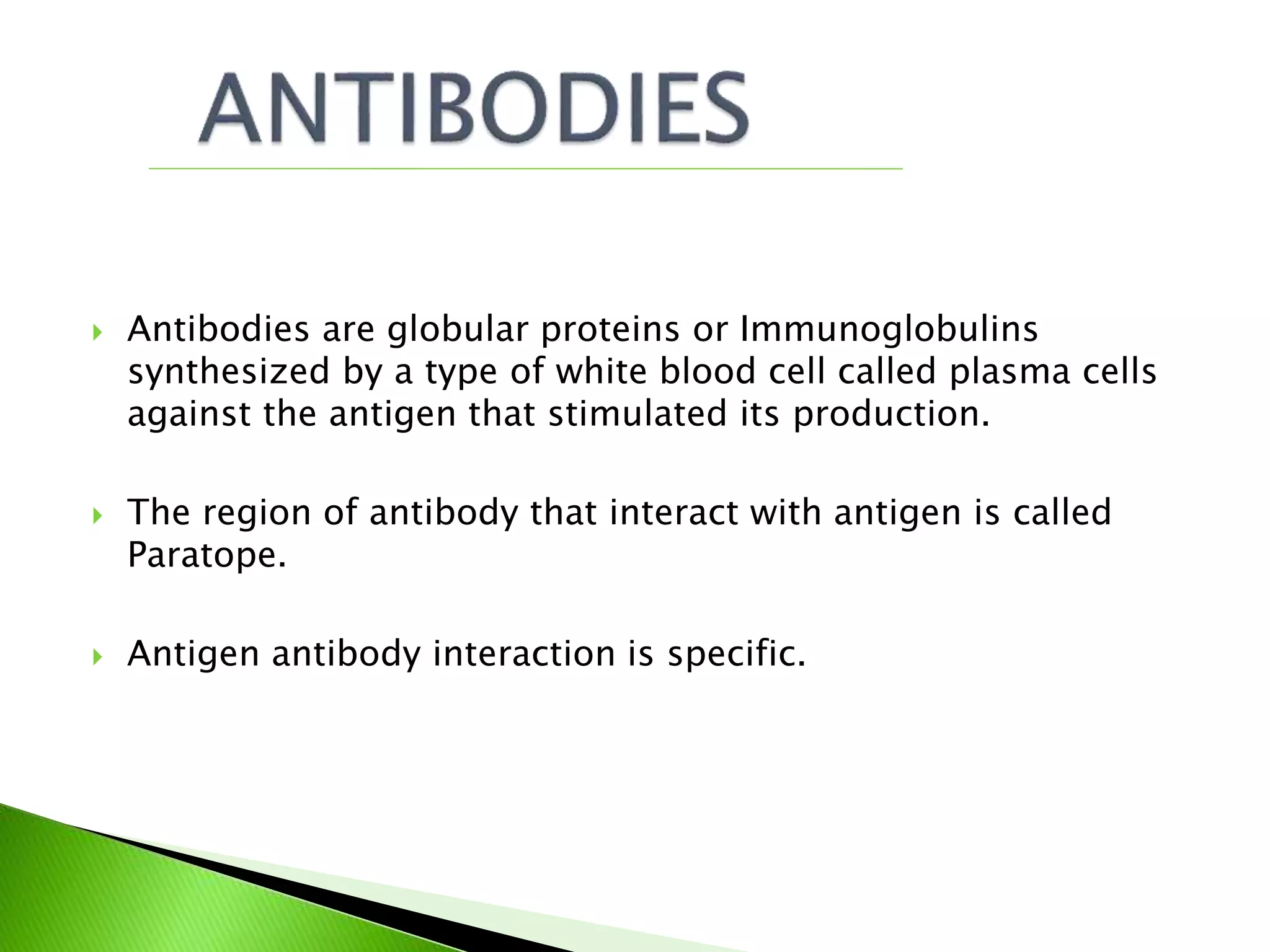 ANTIBODIES

Antibodies are globular proteins or Immunoglobulins synthesized by a type of white blood cell called plasma cells against the antigen that stimulated its production.

The region of antibody that interact with antigen is called Paratope.

Antigen antibody interaction is specific.